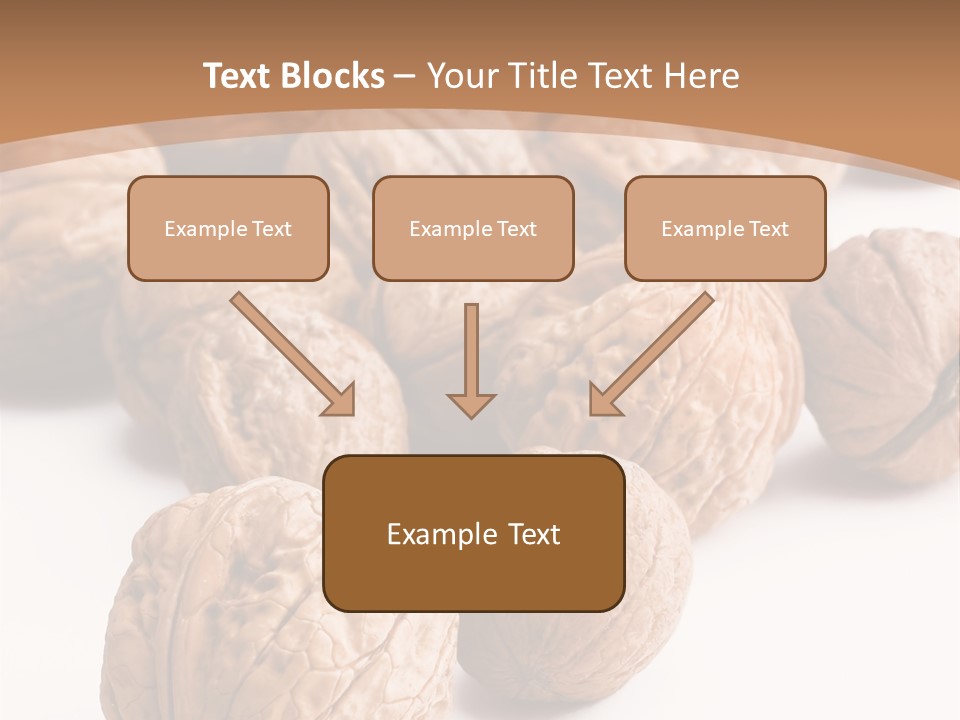 Text Blocks – Your Title Text Here

Example Text

Example Text

Example Text

Example Text